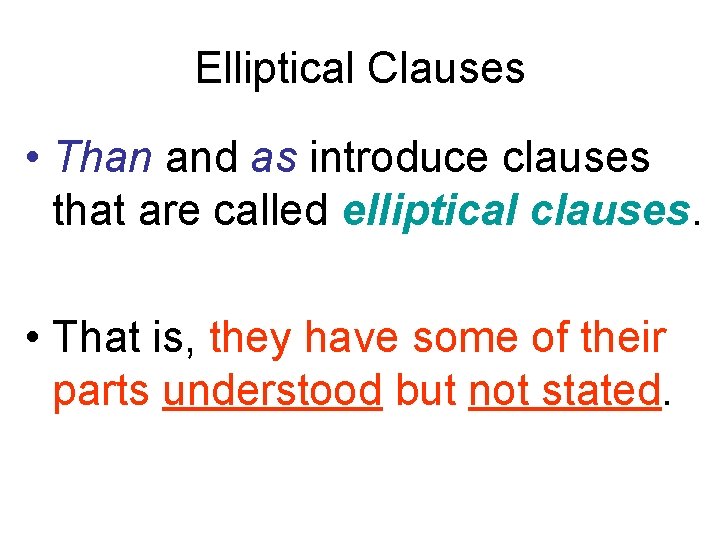 Elliptical Clauses

• Than and as introduce clauses that are called elliptical clauses.

• That is, they have some of their parts understood but not stated.